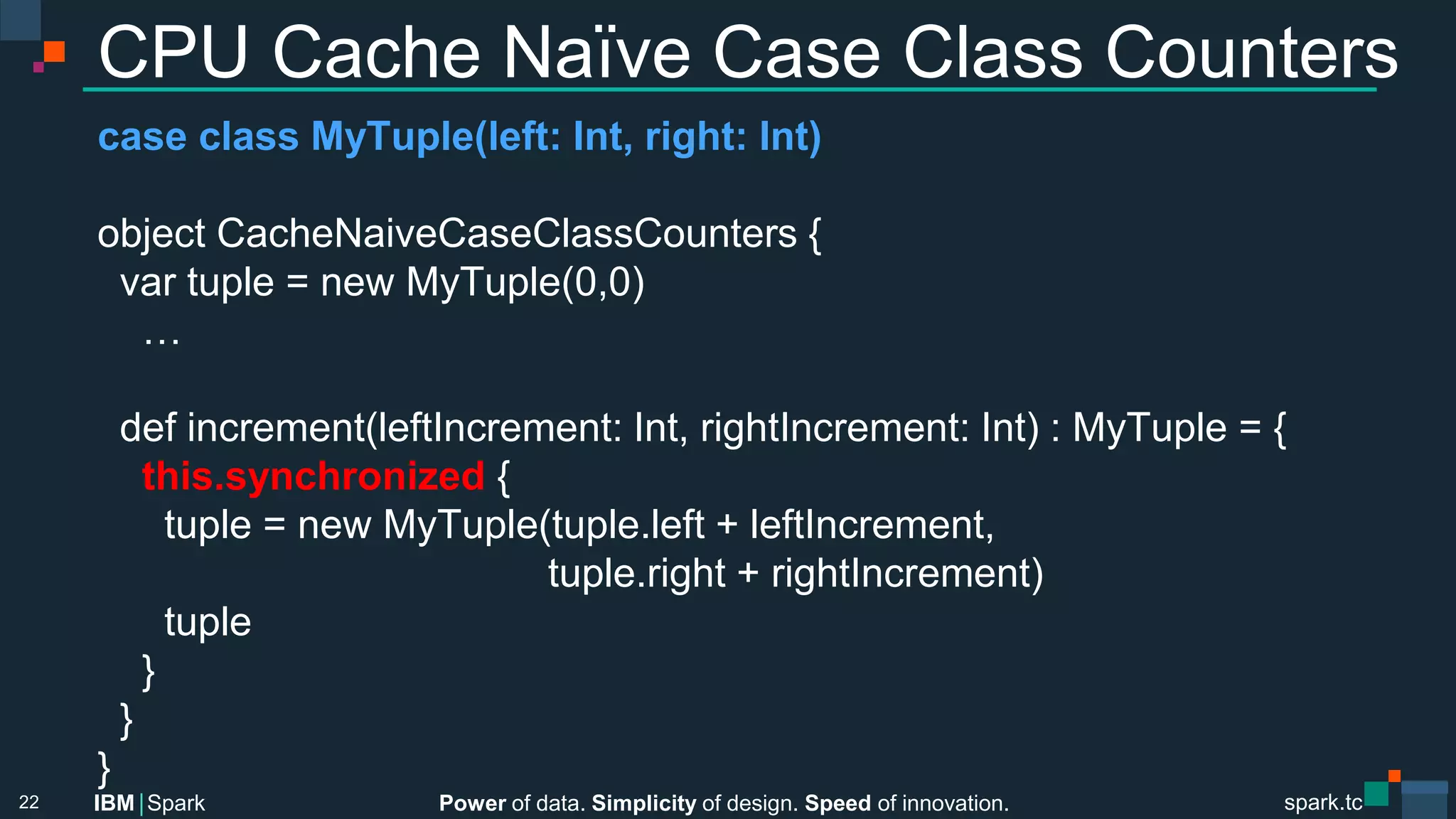 CPU Cache Naïve Case Class Counters

case class MyTuple(left: Int, right: Int)

object CacheNaiveCaseClassCounters {
  var tuple = new MyTuple(0,0)
    …

  def increment(leftIncrement: Int, rightIncrement: Int) : MyTuple = {
    this.synchronized {
      tuple = new MyTuple(tuple.left + leftIncrement,
                          tuple.right + rightIncrement)
      tuple
    }
  }
}

22 IBM | Spark Power of data. Simplicity of design. Speed of innovation. spark.tc